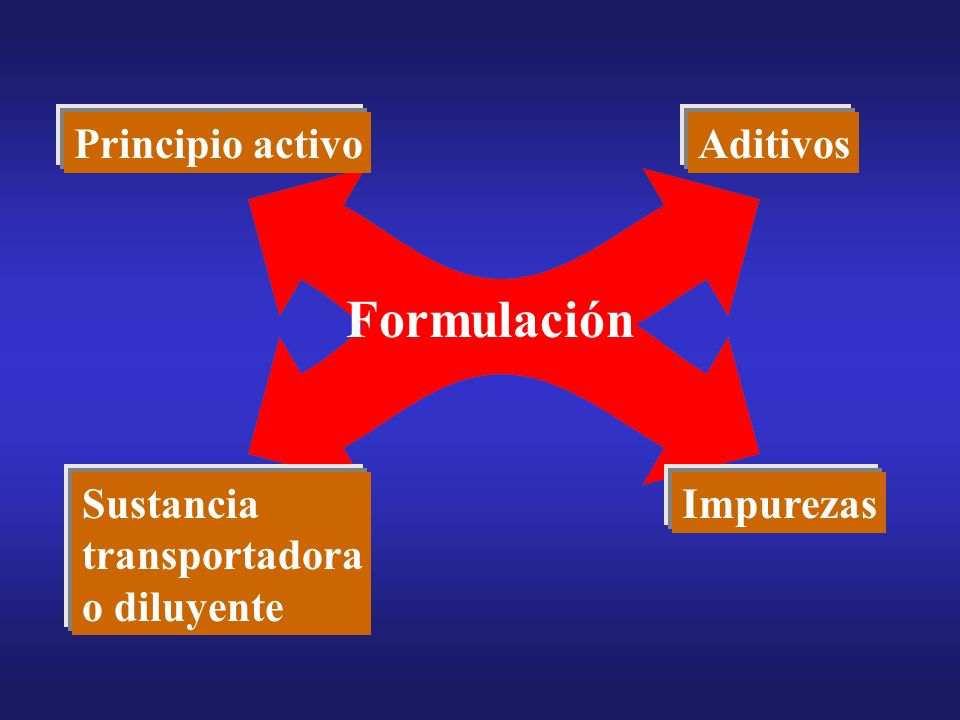 Principio activo

Aditivos

Formulación

Sustancia transportadora o diluyente

Impurezas